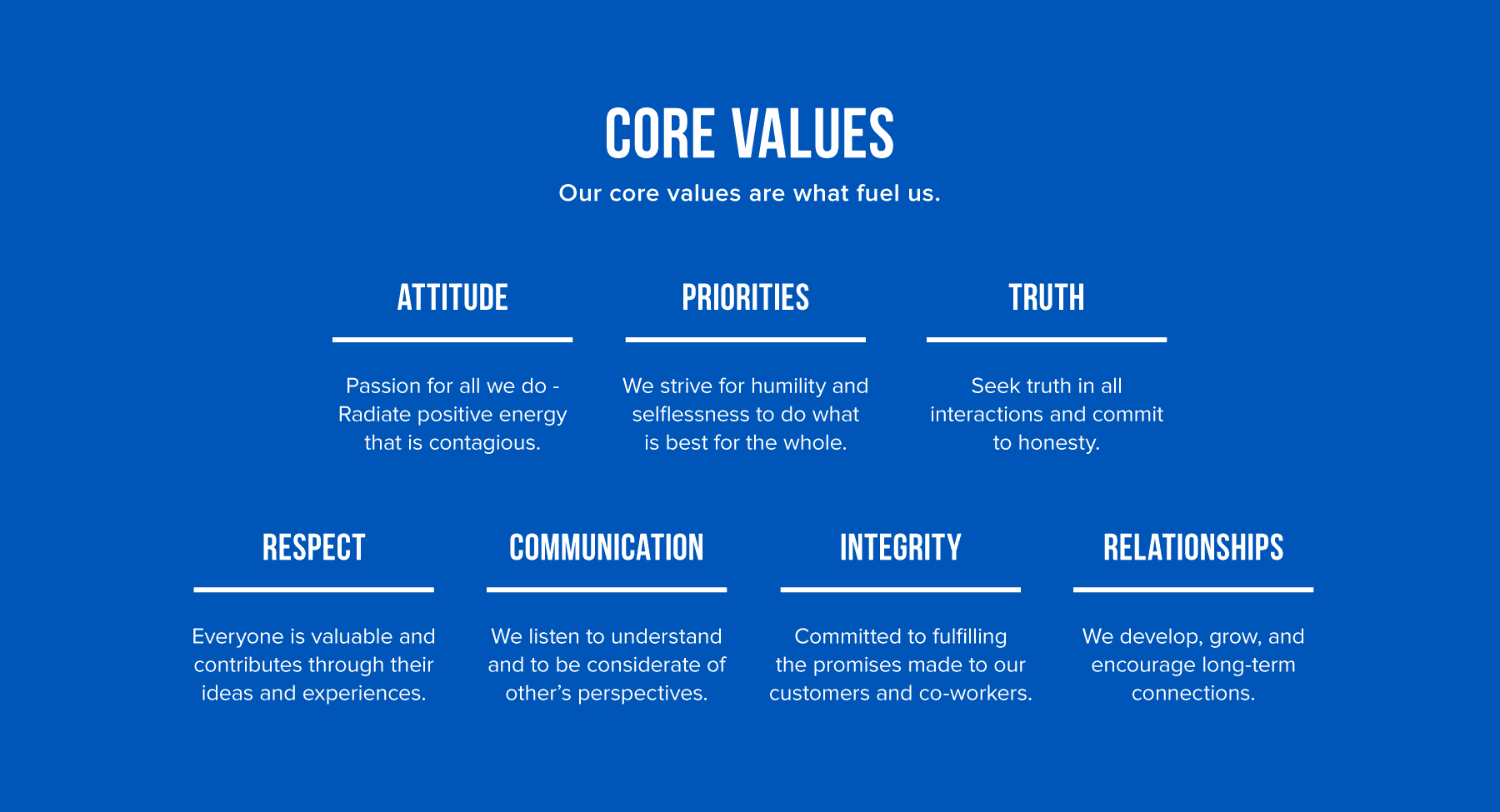 CORE VALUES

Our core values are what fuel us.

ATTITUDE

Passion for all we do - Radiate positive energy that is contagious.

PRIORITIES

We strive for humility and selflessness to do what is best for the whole.

TRUTH

Seek truth in all interactions and commit to honesty.

RESPECT

Everyone is valuable and contributes through their ideas and experiences.

COMMUNICATION

We listen to understand and to be considerate of other's perspectives.

INTEGRITY

Committed to fulfilling the promises made to our customers and co-workers.

RELATIONSHIPS

We develop, grow, and encourage long-term connections.